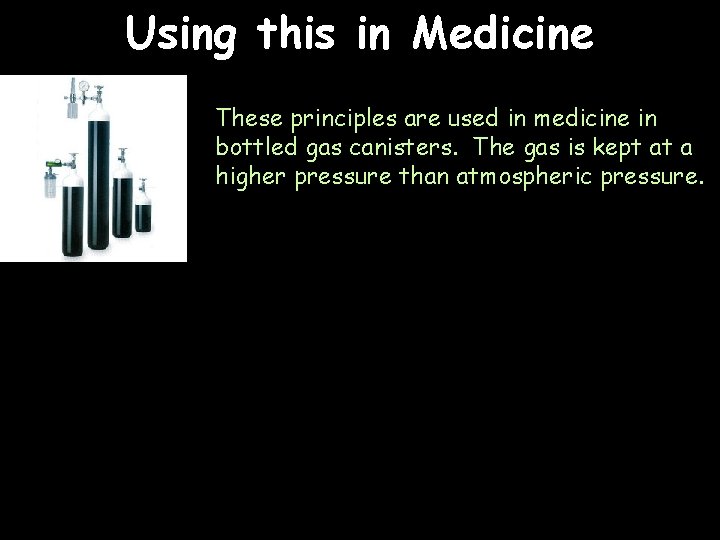 Using this in Medicine

These principles are used in medicine in bottled gas canisters. The gas is kept at a higher pressure than atmospheric pressure.